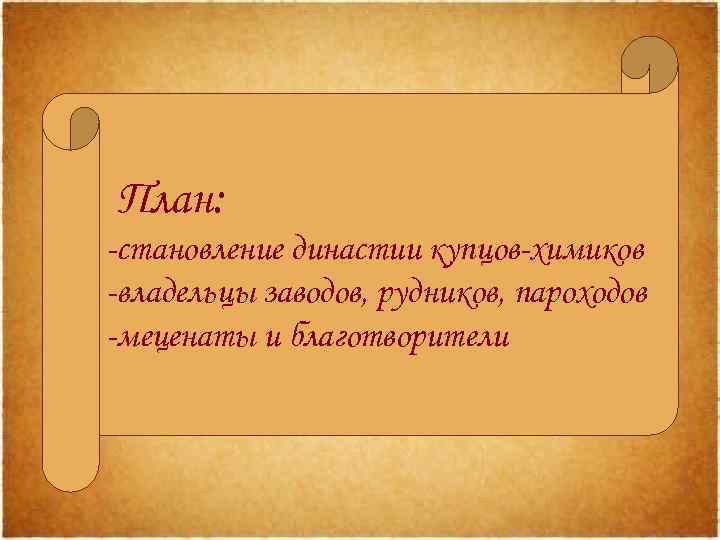 План:
-становление династии купцов-химиков
-владельцы заводов, рудников, пароходов
-меценаты и благотворители